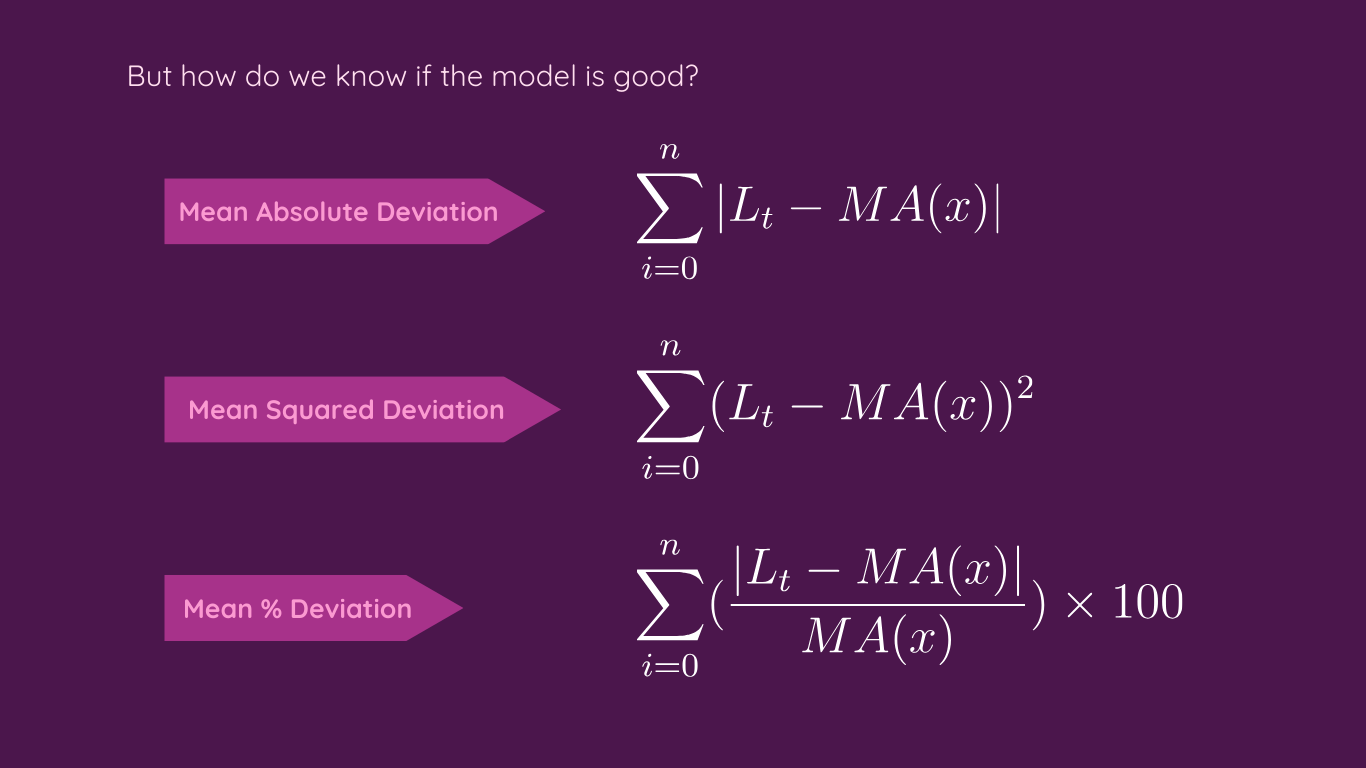 But how do we know if the model is good?

Mean Absolute Deviation

$\sum_{i=0}^{n} |L_t - MA(x)|$

Mean Squared Deviation

$\sum_{i=0}^{n} (L_t - MA(x))^2$

Mean % Deviation

$\sum_{i=0}^{n} (\frac{|L_t - MA(x)|}{MA(x)}) \times 100$